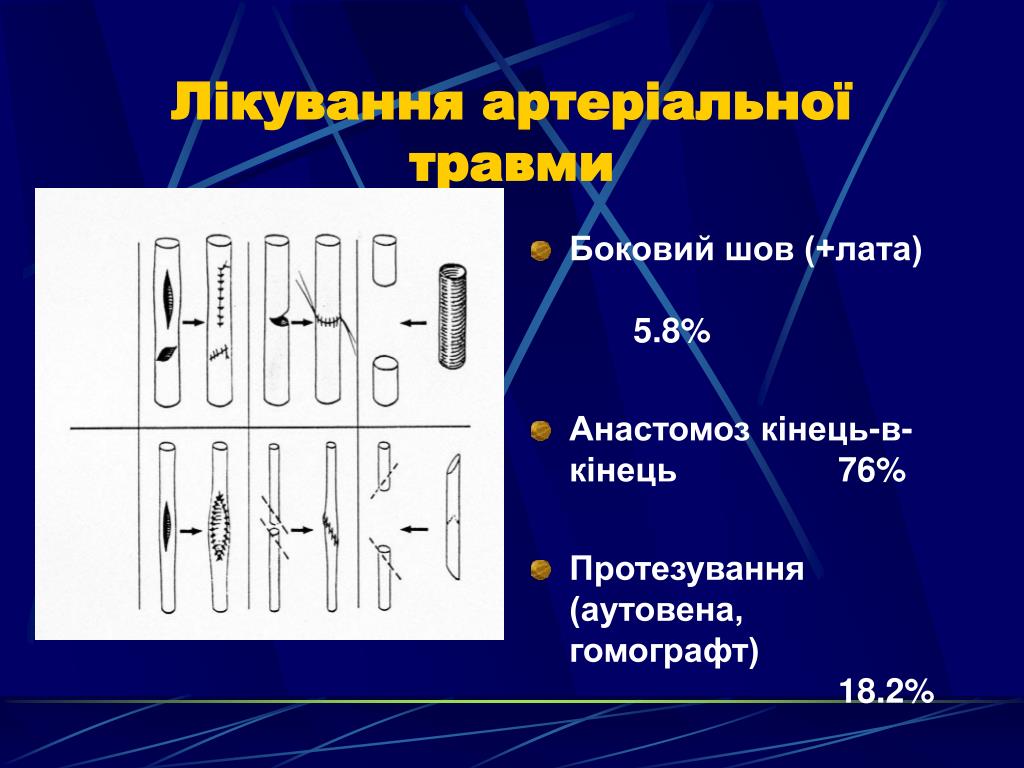 Лікування артеріальної травми

Боковий шов (+лата)

5.8%

Анастомоз кінець-в-кінець 76%

Протезування (аутовена, гомографт)

18.2%